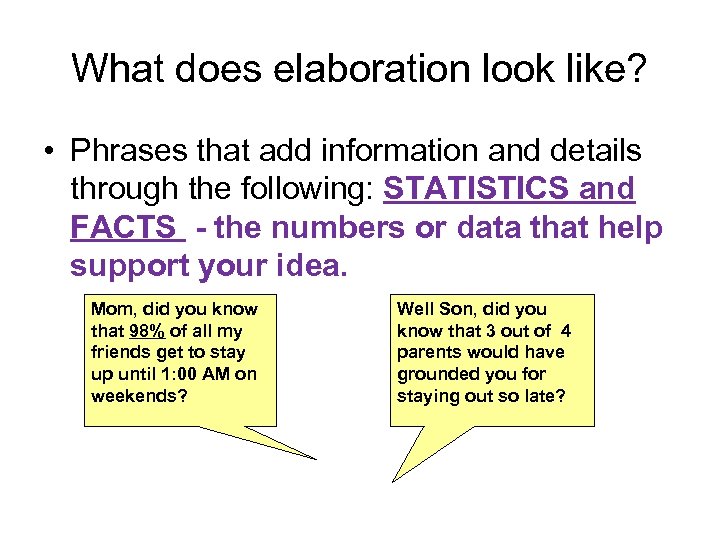 What does elaboration look like?

• Phrases that add information and details through the following: STATISTICS and FACTS - the numbers or data that help support your idea.

Mom, did you know that 98% of all my friends get to stay up until 1:00 AM on weekends?

Well Son, did you know that 3 out of 4 parents would have grounded you for staying out so late?